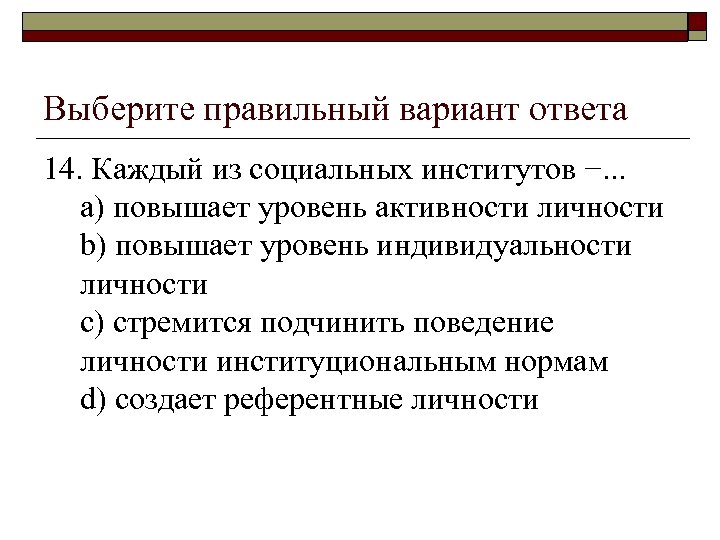 Выберите правильный вариант ответа

14. Каждый из социальных институтов –...
a) повышает уровень активности личности
b) повышает уровень индивидуальности личности
c) стремится подчинить поведение личности институциональным нормам
d) создает референтные личности